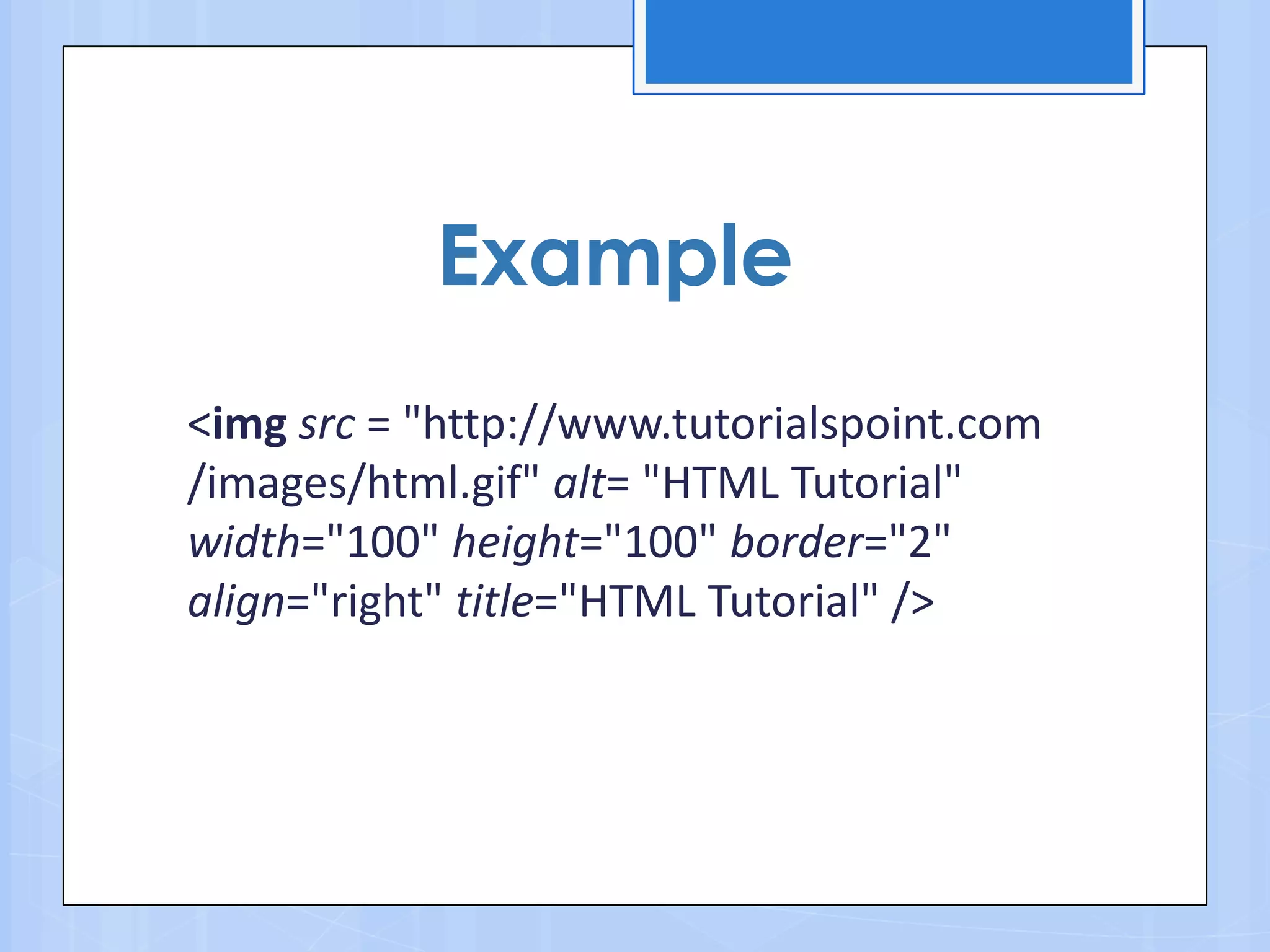 Example

<img src = "http://www.tutorialspoint.com /images/html.gif" alt= "HTML Tutorial" width="100" height="100" border="2" align="right" title="HTML Tutorial" />